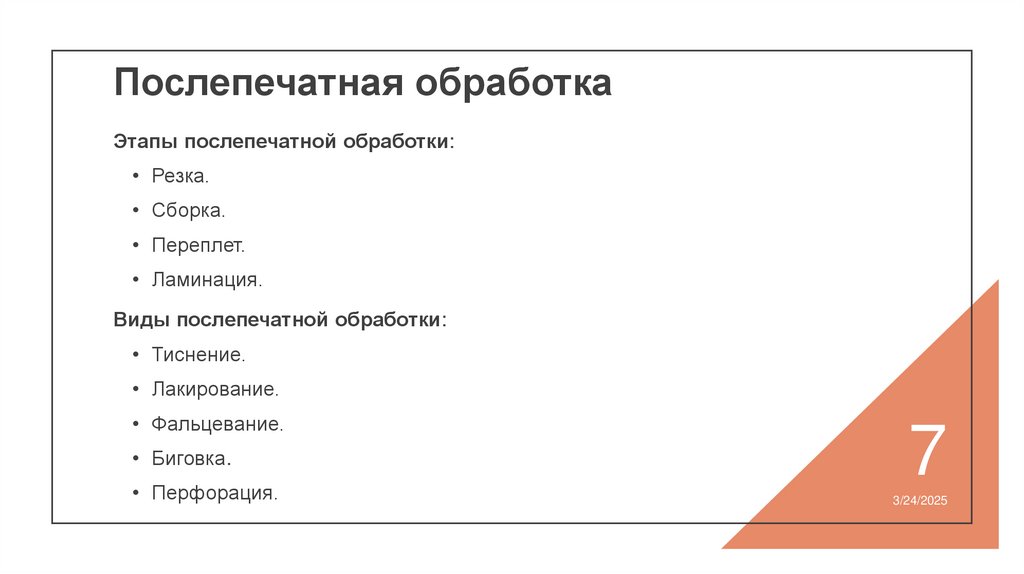 Послепечатная обработка

Этапы послепечатной обработки:

• Резка.
• Сборка.
• Переплет.
• Ламинация.

Виды послепечатной обработки:

• Тиснение.
• Лакирование.
• Фальцевание.
• Биговка.
• Перфорация.

7

3/24/2025